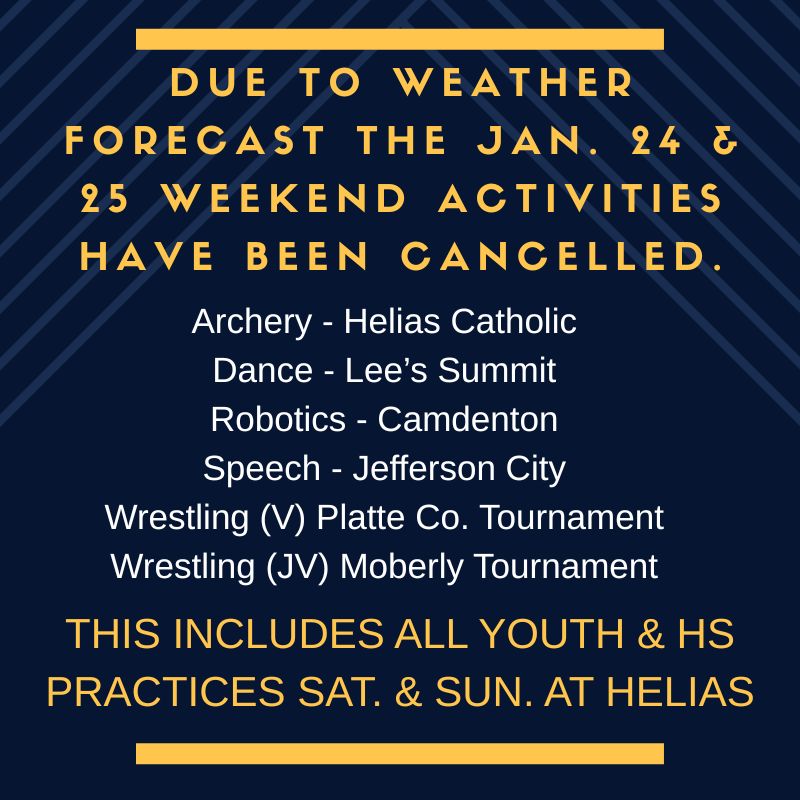 DUE TO WEATHER FORECAST THE JAN. 24 & 25 WEEKEND ACTIVITIES HAVE BEEN CANCELLED.

Archery - Helias Catholic
Dance - Lee's Summit
Robotics - Camdenton
Speech - Jefferson City
Wrestling (V) Platte Co. Tournament
Wrestling (JV) Moberly Tournament

THIS INCLUDES ALL YOUTH & HS PRACTICES SAT. & SUN. AT HELIAS